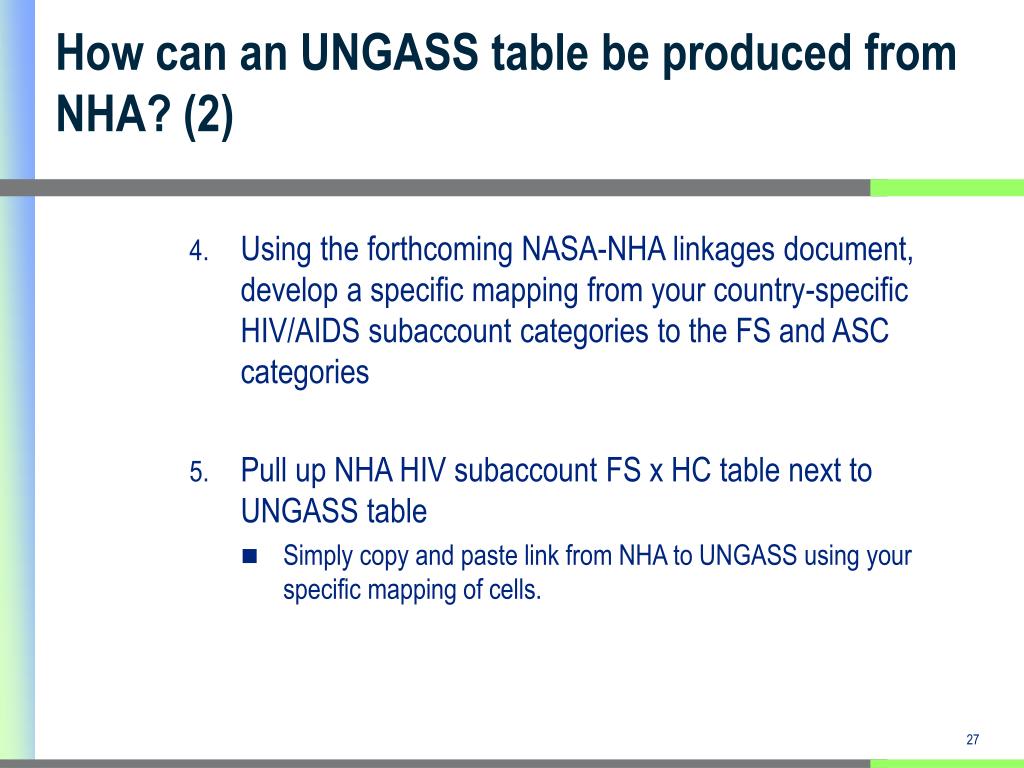 How can an UNGASS table be produced from NHA? (2)

4. Using the forthcoming NASA-NHA linkages document, develop a specific mapping from your country-specific HIV/AIDS subaccount categories to the FS and ASC categories

5. Pull up NHA HIV subaccount FS x HC table next to UNGASS table

■ Simply copy and paste link from NHA to UNGASS using your specific mapping of cells.

27